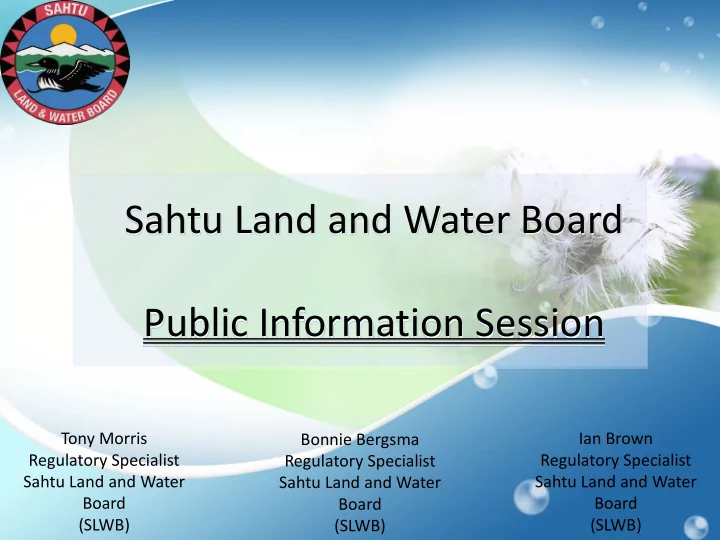 SAHTU
LAND & WATER BOARD

Sahtu Land and Water Board

Public Information Session

Tony Morris
Regulatory Specialist
Sahtu Land and Water Board
(SLWB)

Bonnie Bergsma
Regulatory Specialist
Sahtu Land and Water Board
(SLWB)

Ian Brown
Regulatory Specialist
Sahtu Land and Water Board
(SLWB)